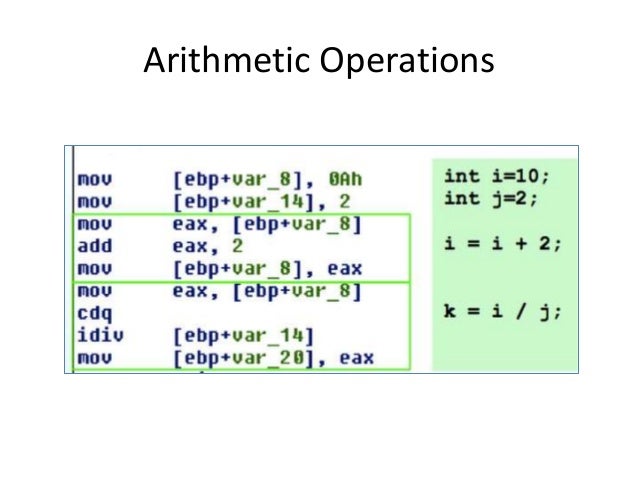 Arithmetic Operations

mov [ebp+var_8], 0Ah
mov [ebp+var_14], 2
mov eax, [ebp+var_8]
add eax, 2
mov [ebp+var_8], eax
mov eax, [ebp+var_8]
cdq
idiv [ebp+var_14]
mov [ebp+var_20], eax

int i=10;
int j=2;

i = i + 2;

k = i / j;